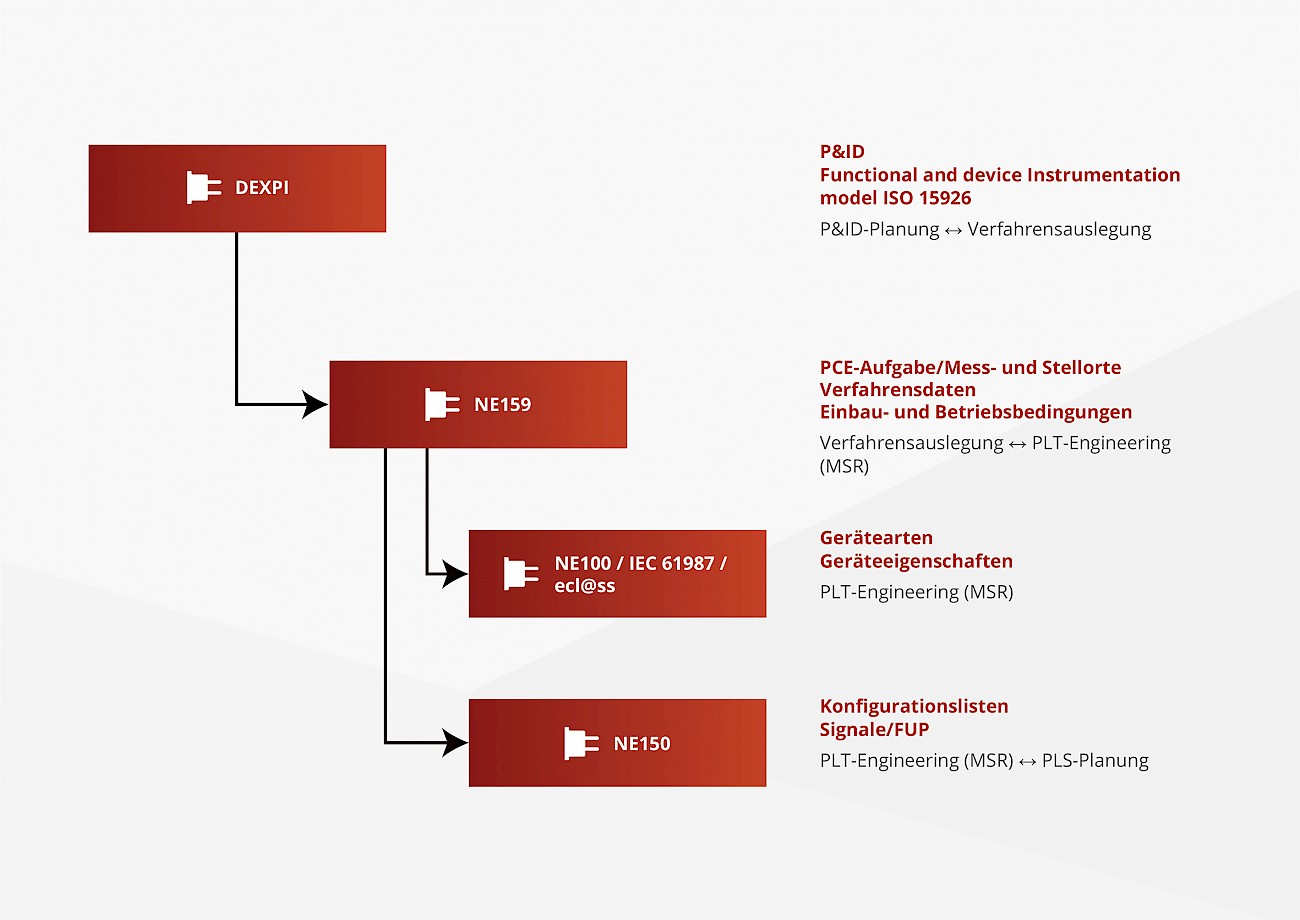 DEXPI

P&ID
Functional and device Instrumentation model ISO 15926

P&ID-Planung ↔ Verfahrensauslegung

NE159

PCE-Aufgabe/Mess- und Stellorte
Verfahrensdaten
Einbau- und Betriebsbedingungen

Verfahrensauslegung ↔ PLT-Engineering (MSR)

NE100 / IEC 61987 / ecl@ss

Gerätearten
Geräteeigenschaften

PLT-Engineering (MSR)

NE150

Konfigurationslisten
Signale/FUP

PLT-Engineering (MSR) ↔ PLS-Planung